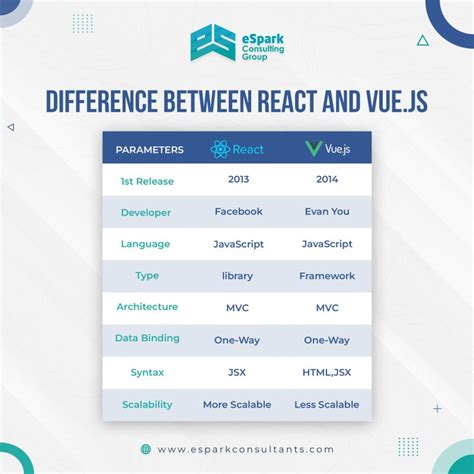 eSpark Consulting Group

DIFFERENCE BETWEEN REACT AND VUE.JS

| PARAMETERS | React | Vue.js |
|---|---|---|
| 1st Release | 2013 | 2014 |
| Developer | Facebook | Evan You |
| Language | JavaScript | JavaScript |
| Type | library | Framework |
| Architecture | MVC | MVC |
| Data Binding | One-Way | One-Way |
| Syntax | JSX | HTML,JSX |
| Scalability | More Scalable | Less Scalable |

www.esparkconsultants.com